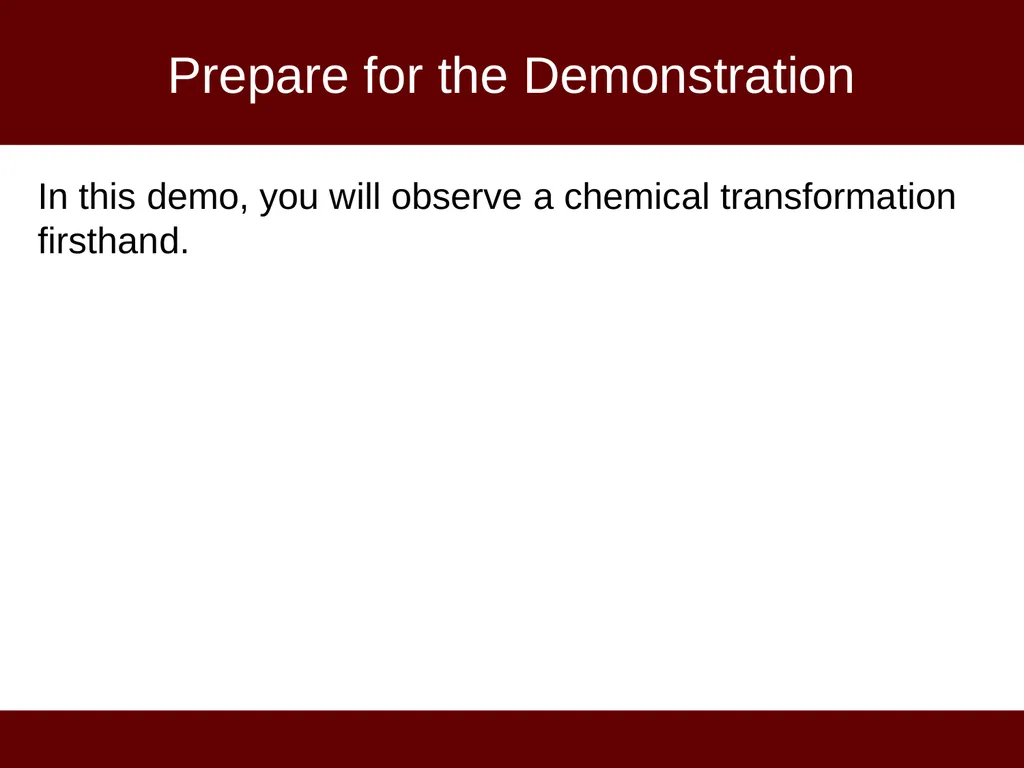 Prepare for the Demonstration

In this demo, you will observe a chemical transformation firsthand.